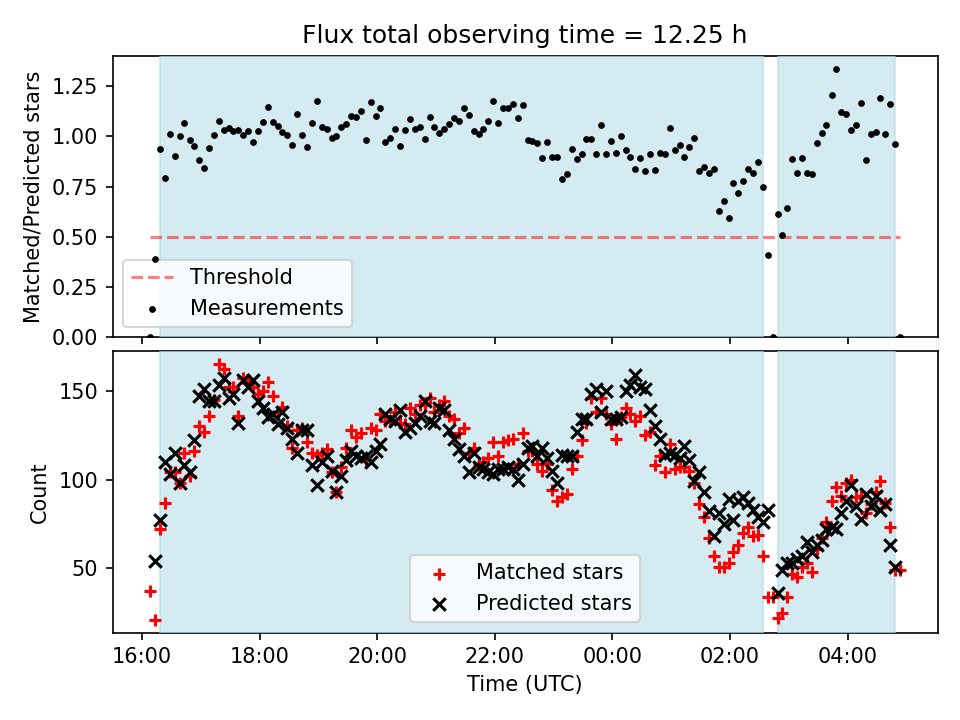 Flux total observing time = 12.25 h

Matched/Predicted stars

1.25
1.00
0.75
0.50
0.25
0.00

Threshold
Measurements

Count

150
100
50

Matched stars
Predicted stars

16:00
18:00
20:00
22:00
00:00
02:00
04:00

Time (UTC)